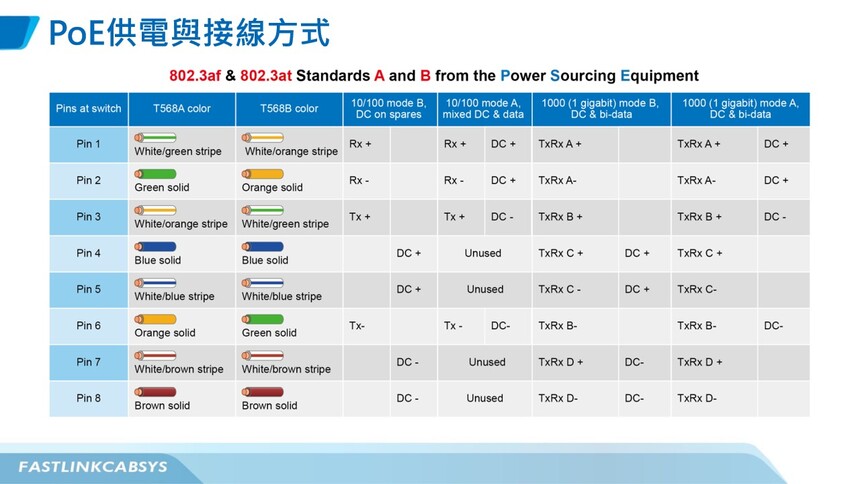 PoE供電與接線方式

802.3af & 802.3at Standards A and B from the Power Sourcing Equipment

| Pins at switch | T568A color | T568B color | 10/100 mode B, DC on spares | | 10/100 mode A, mixed DC & data | | 1000 (1 gigabit) mode B, DC & bi-data | | 1000 (1 gigabit) mode A, DC & bi-data | |
|---|---|---|---|---|---|---|---|---|---|---|
| Pin 1 | White/green stripe | White/orange stripe | Rx + | | Rx + | DC + | TxRx A + | | TxRx A + | DC + |
| Pin 2 | Green solid | Orange solid | Rx - | | Rx - | DC + | TxRx A- | | TxRx A- | DC + |
| Pin 3 | White/orange stripe | White/green stripe | Tx + | | Tx + | DC - | TxRx B + | | TxRx B + | DC - |
| Pin 4 | Blue solid | Blue solid | | DC + | Unused | | TxRx C + | DC + | TxRx C + | |
| Pin 5 | White/blue stripe | White/blue stripe | | DC + | Unused | | TxRx C - | DC + | TxRx C- | |
| Pin 6 | Orange solid | Green solid | Tx- | | Tx - | DC- | TxRx B- | | TxRx B- | DC- |
| Pin 7 | White/brown stripe | White/brown stripe | | DC - | Unused | | TxRx D + | DC- | TxRx D + | |
| Pin 8 | Brown solid | Brown solid | | DC - | Unused | | TxRx D- | DC- | TxRx D- | |

FASTLINKCABSYS